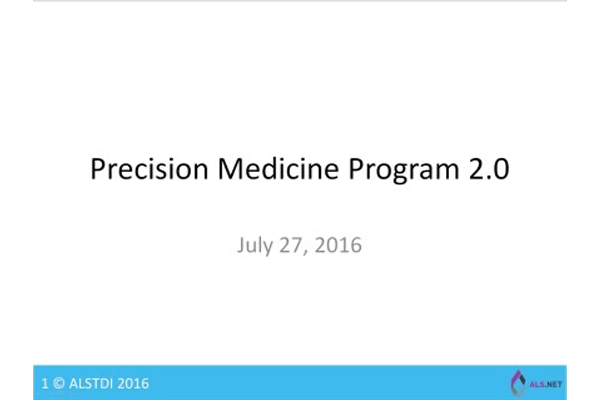 Precision Medicine Program 2.0

July 27, 2016

1 © ALSTDI 2016

ALS.NET